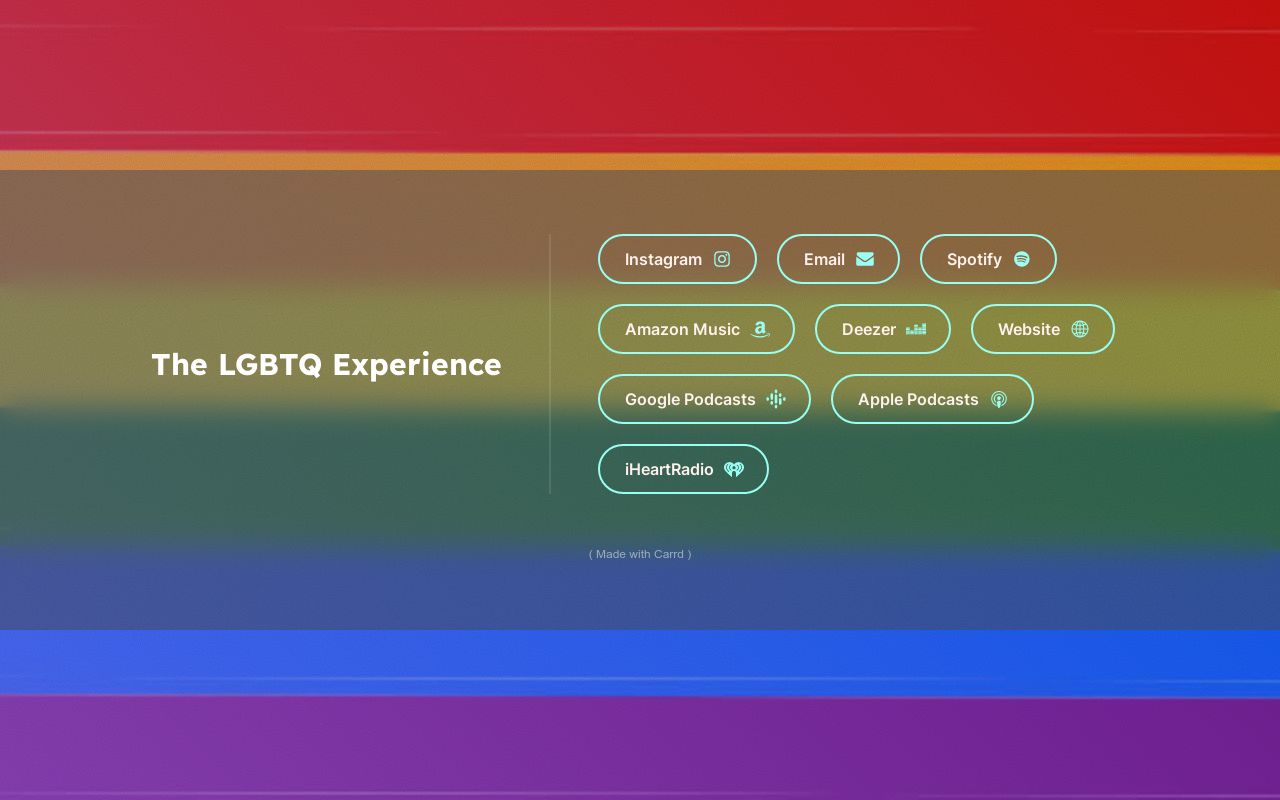 The LGBTQ Experience

Instagram
Email
Spotify
Amazon Music
Deezer
Website
Google Podcasts
Apple Podcasts
iHeartRadio

( Made with Carrd )